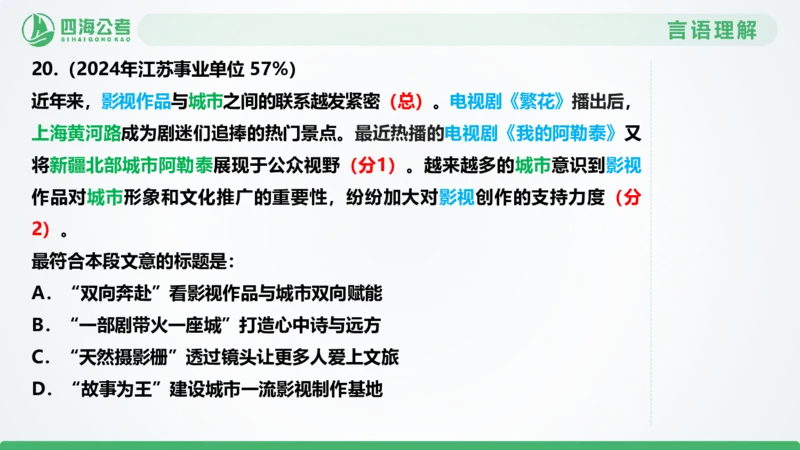 四海公考
SI HAI GONG KAO

言语理解

20.（2024年江苏事业单位 57%）

近年来，影视作品与城市之间的联系越发紧密（总）。电视剧《繁花》播出后，上海黄河路成为剧迷们追捧的热门景点。最近热播的电视剧《我的阿勒泰》又将新疆北部城市阿勒泰展现于公众视野（分1）。越来越多的城市意识到影视作品对城市形象和文化推广的重要性，纷纷加大对影视创作的支持力度（分2）。

最符合本段文意的标题是：

A．“双向奔赴”看影视作品与城市双向赋能

B．“一部剧带火一座城”打造心中诗与远方

C．“天然摄影棚”透过镜头让更多人爱上文旅

D．“故事为王”建设城市一流影视制作基地